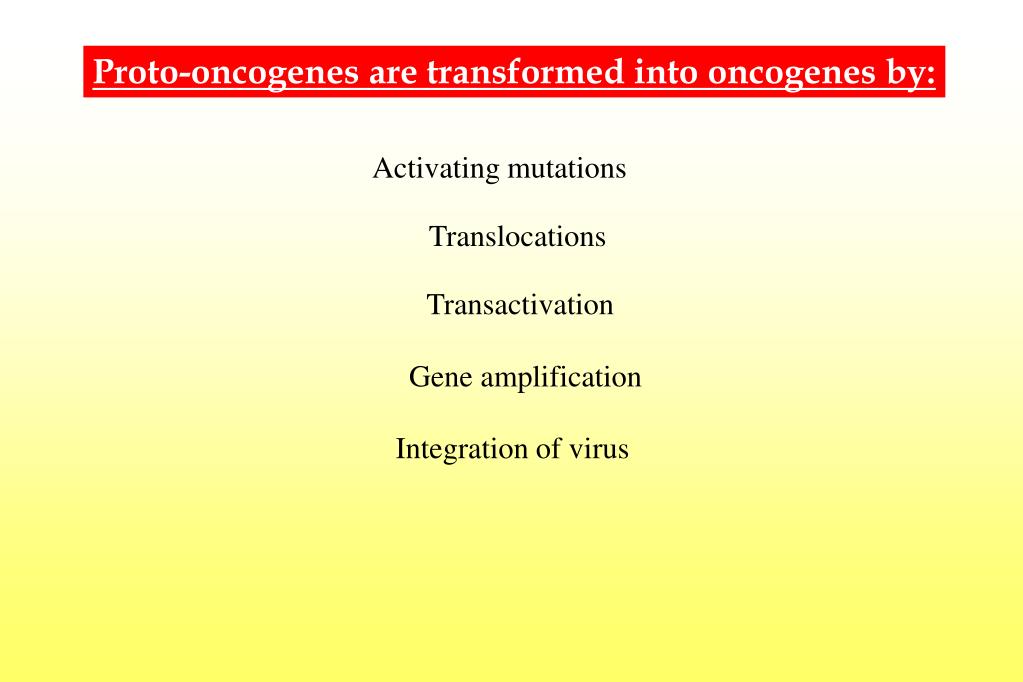 Proto-oncogenes are transformed into oncogenes by:

Activating mutations

Translocations

Transactivation

Gene amplification

Integration of virus